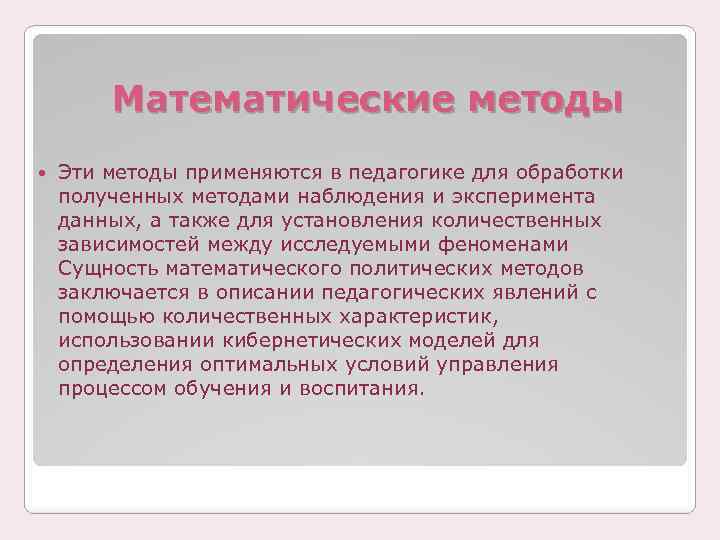 Математические методы

• Эти методы применяются в педагогике для обработки полученных методами наблюдения и эксперимента данных, а также для установления количественных зависимостей между исследуемыми феноменами Сущность математического политических методов заключается в описании педагогических явлений с помощью количественных характеристик, использовании кибернетических моделей для определения оптимальных условий управления процессом обучения и воспитания.